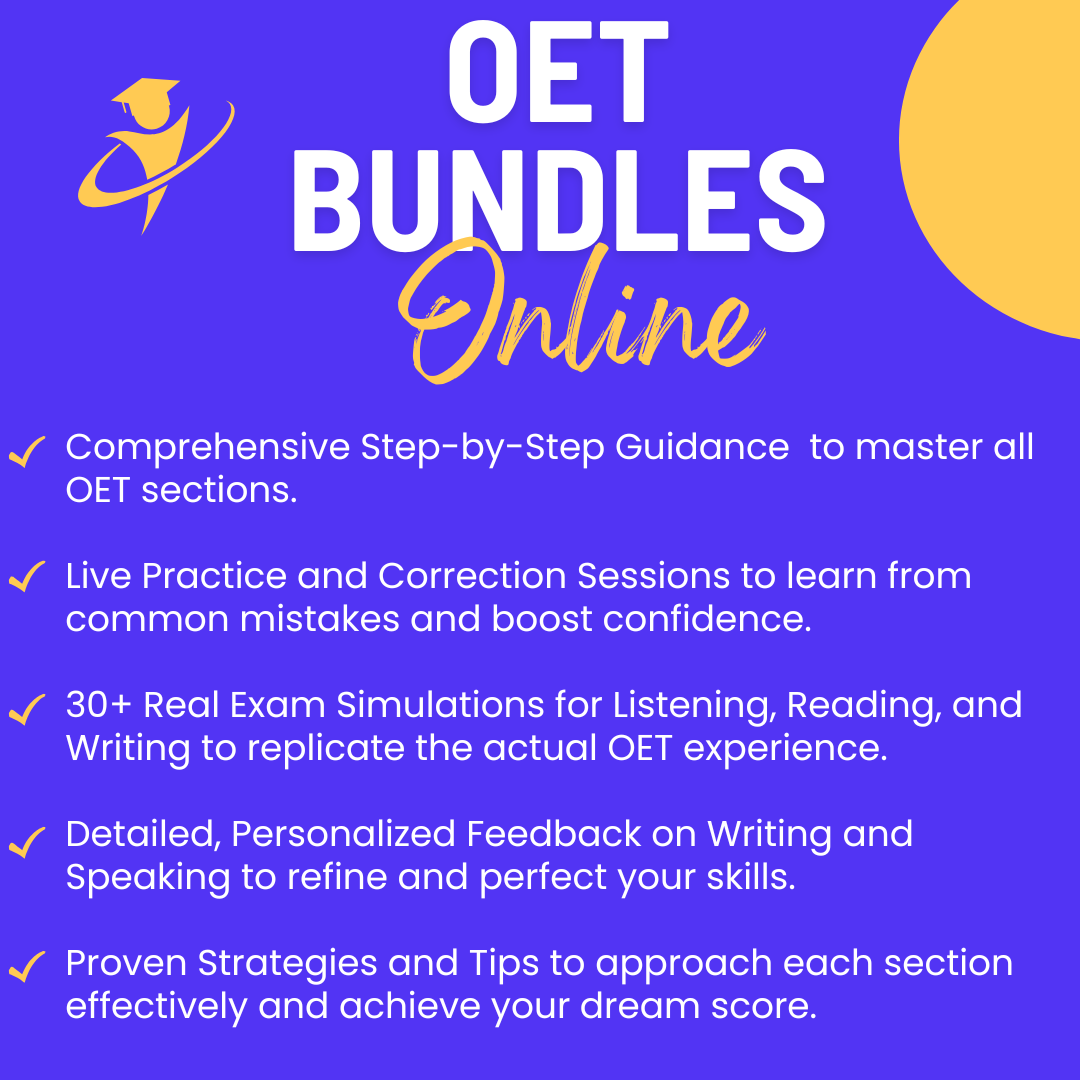 OET BUNDLES
Online

✓ Comprehensive Step-by-Step Guidance to master all OET sections.

✓ Live Practice and Correction Sessions to learn from common mistakes and boost confidence.

✓ 30+ Real Exam Simulations for Listening, Reading, and Writing to replicate the actual OET experience.

✓ Detailed, Personalized Feedback on Writing and Speaking to refine and perfect your skills.

✓ Proven Strategies and Tips to approach each section effectively and achieve your dream score.